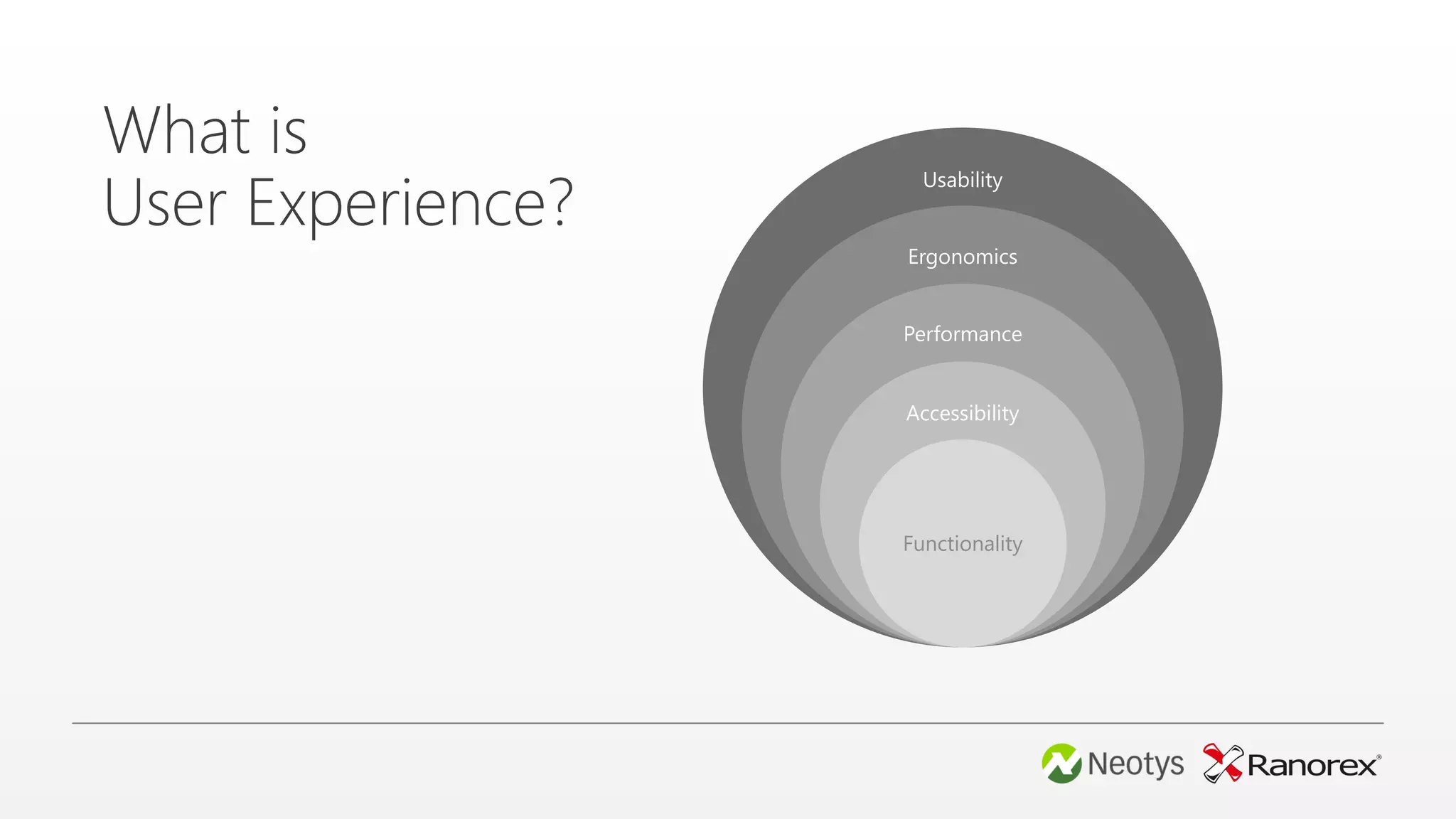 What is
User Experience?

Usability

Ergonomics

Performance

Accessibility

Functionality

Neotys Ranorex®